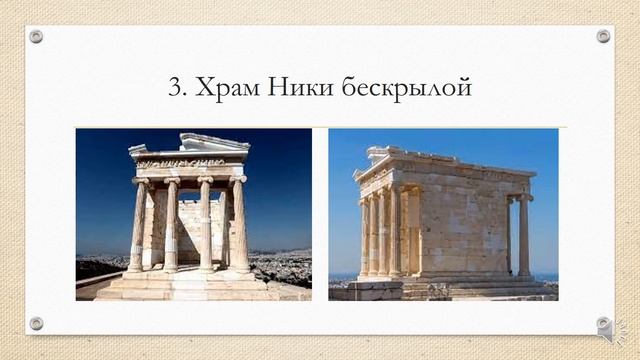 3. Храм Ники бескрылой